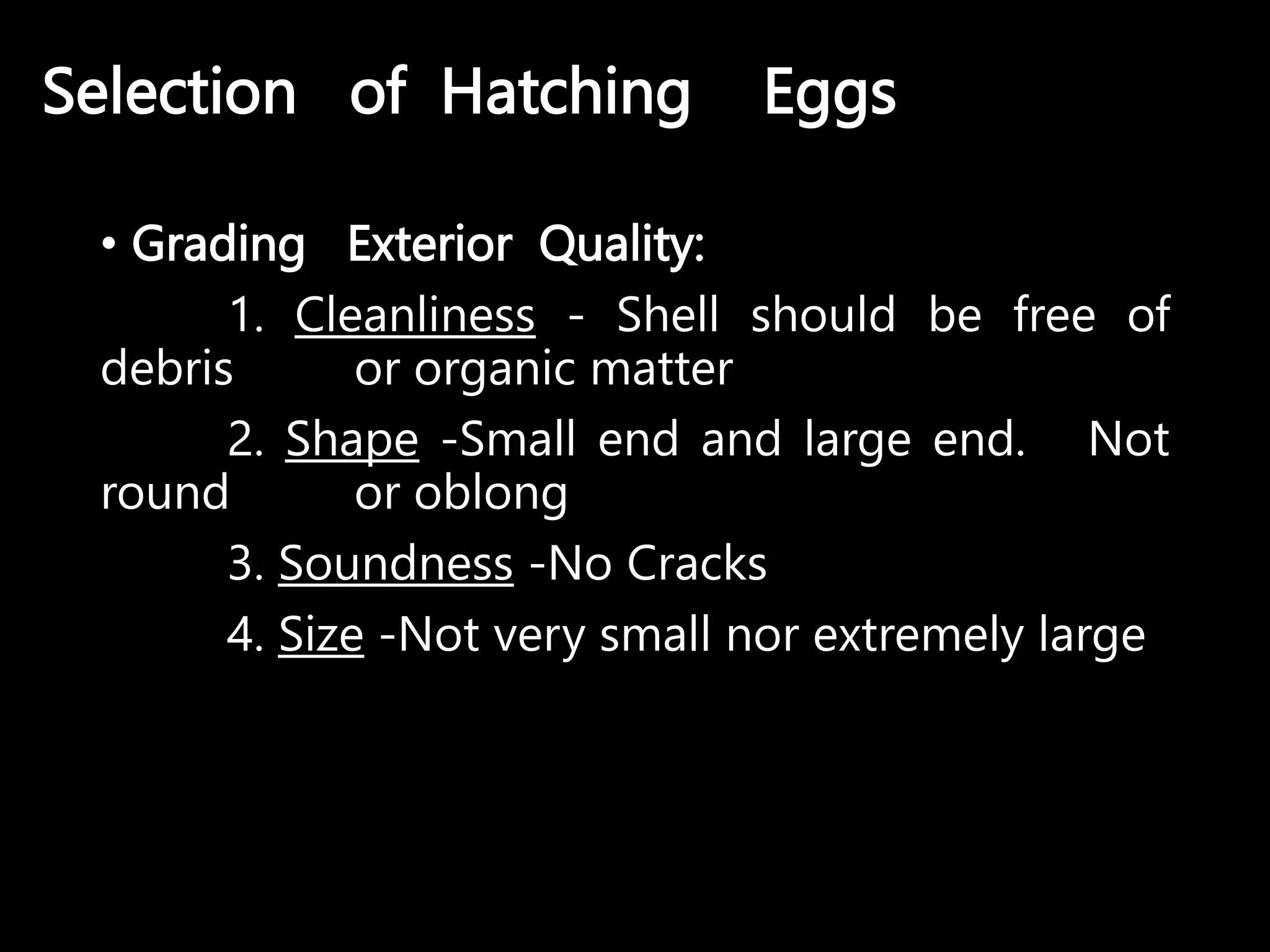 Selection of Hatching Eggs

• Grading Exterior Quality:

1. Cleanliness - Shell should be free of debris or organic matter

2. Shape -Small end and large end. Not round or oblong

3. Soundness -No Cracks

4. Size -Not very small nor extremely large